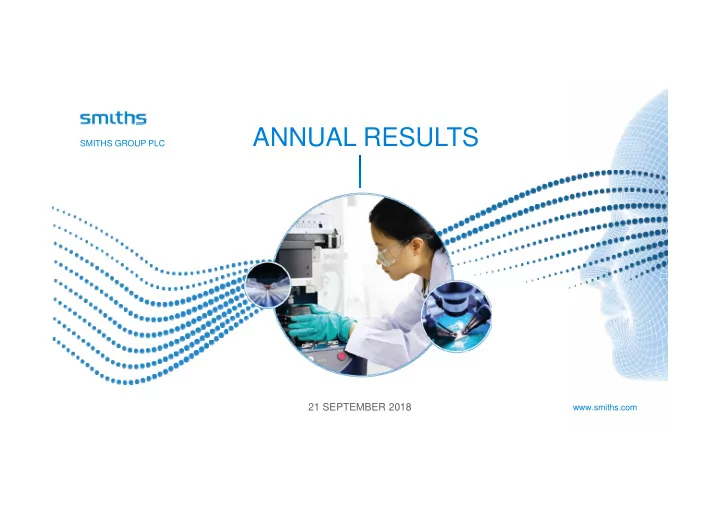 smiths

SMITHS GROUP PLC

ANNUAL RESULTS

21 SEPTEMBER 2018

www.smiths.com